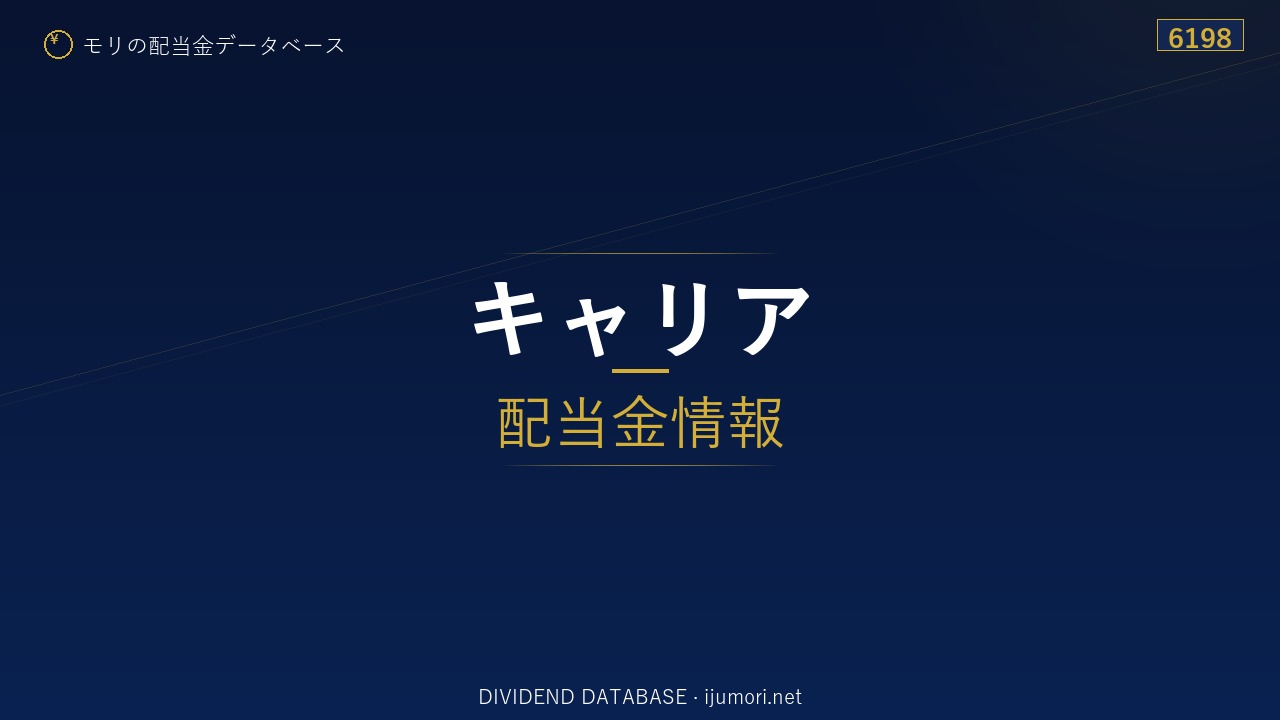 ¥ モリの配当金データベース

6198

キャリア

配当金情報

DIVIDEND DATABASE · ijumori.net